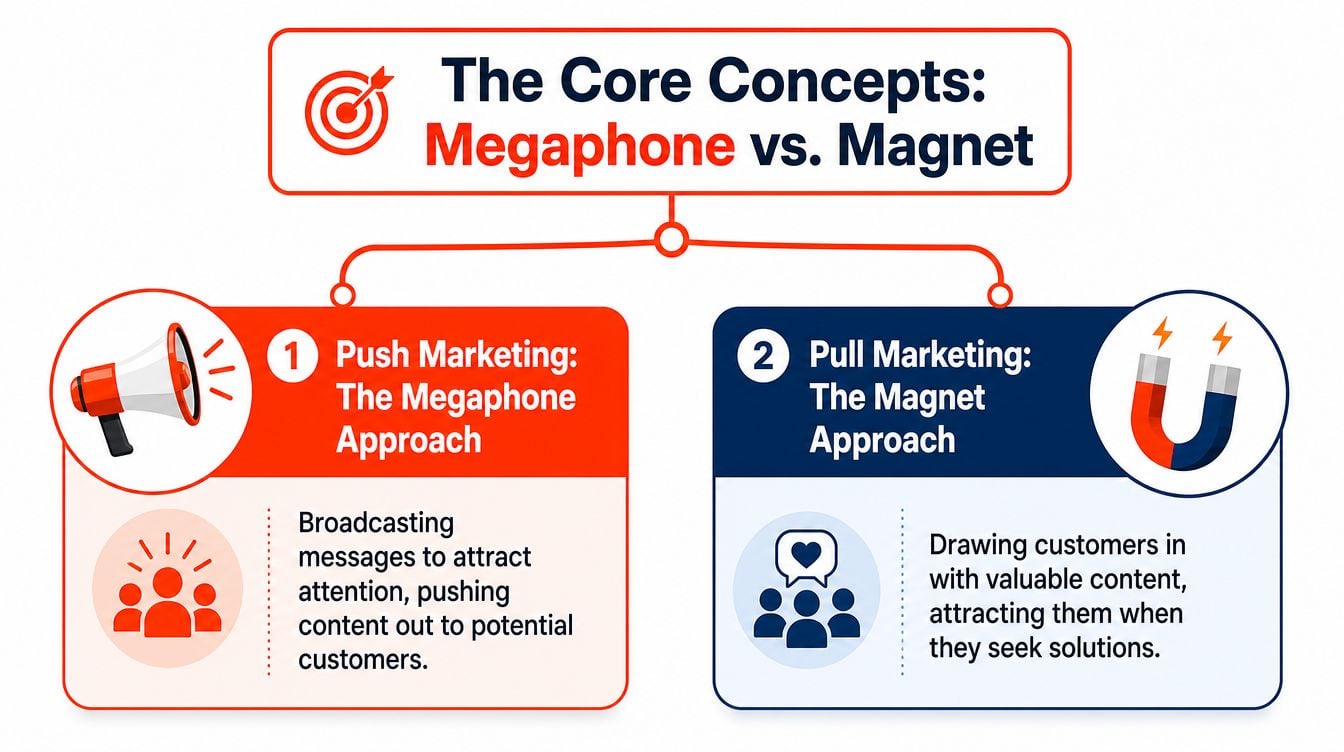 The Core Concepts:
Megaphone vs. Magnet

1 Push Marketing: The Megaphone Approach

Broadcasting messages to attract attention, pushing content out to potential customers.

2 Pull Marketing: The Magnet Approach

Drawing customers in with valuable content, attracting them when they seek solutions.